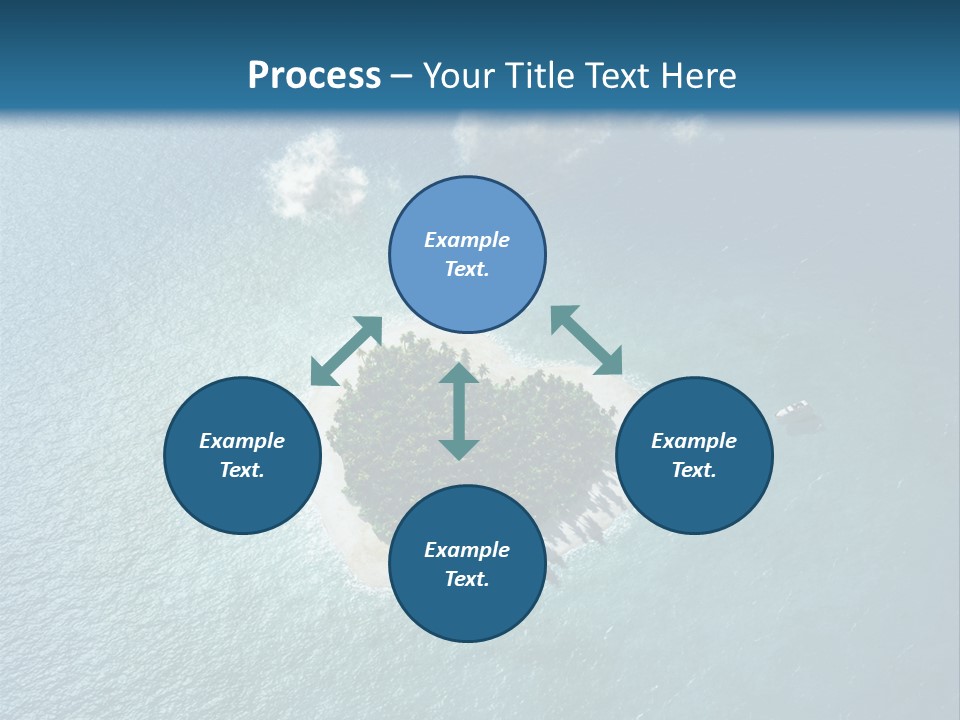 Process – Your Title Text Here

Example Text.

Example Text.

Example Text.

Example Text.